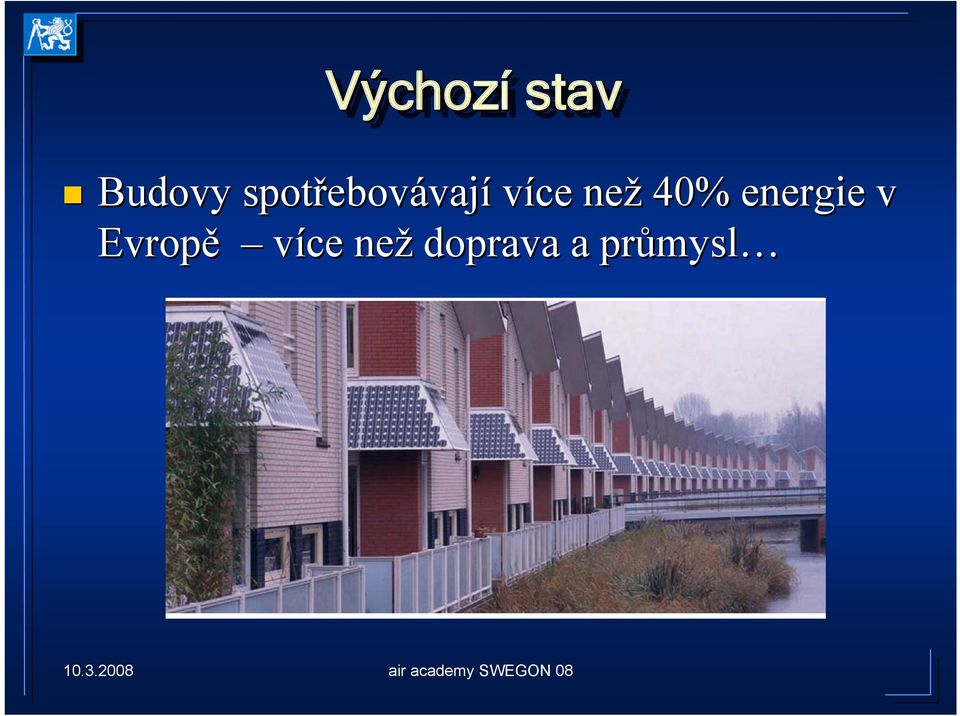 Výchozí stav

Budovy spotřebovávají více než 40% energie v Evropě – více než doprava a průmysl…

10.3.2008

air academy SWEGON 08